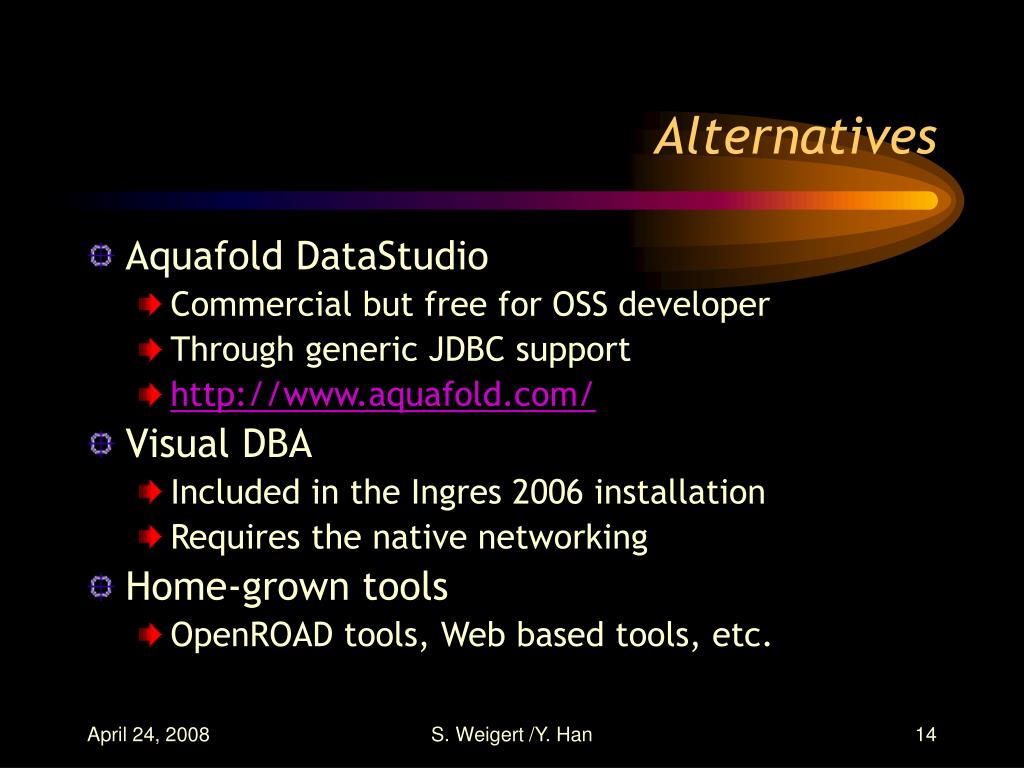 Alternatives

Aquafold DataStudio

Commercial but free for OSS developer

Through generic JDBC support

http://www.aquafold.com/

Visual DBA

Included in the Ingres 2006 installation

Requires the native networking

Home-grown tools

OpenROAD tools, Web based tools, etc.

April 24, 2008 S. Weigert /Y. Han 14